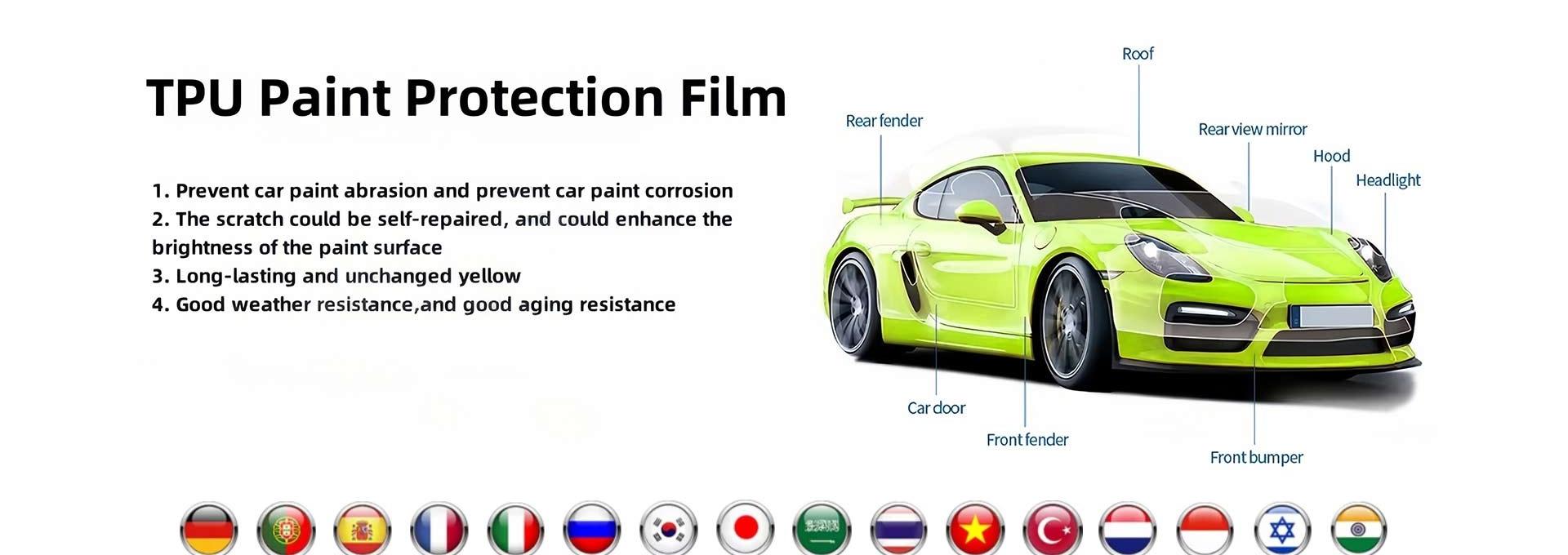 TPU Paint Protection Film

1. Prevent car paint abrasion and prevent car paint corrosion
2. The scratch could be self-repaired, and could enhance the brightness of the paint surface
3. Long-lasting and unchanged yellow
4. Good weather resistance,and good aging resistance

Roof
Rear fender
Rear view mirror
Hood
Headlight
Car door
Front fender
Front bumper